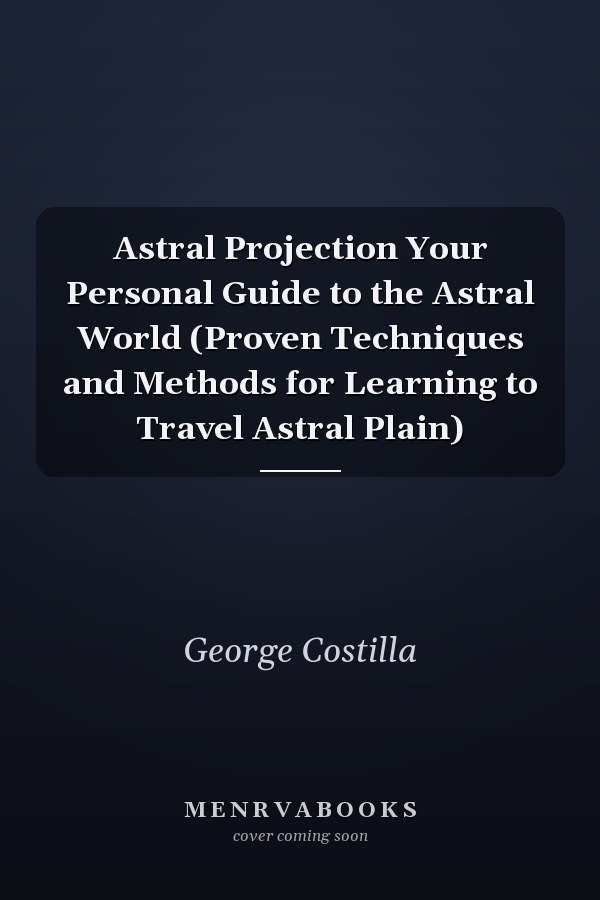 Astral Projection Your Personal Guide to the Astral World (Proven Techniques and Methods for Learning to Travel Astral Plain)

George Costilla

MENRVABOOKS
cover coming soon